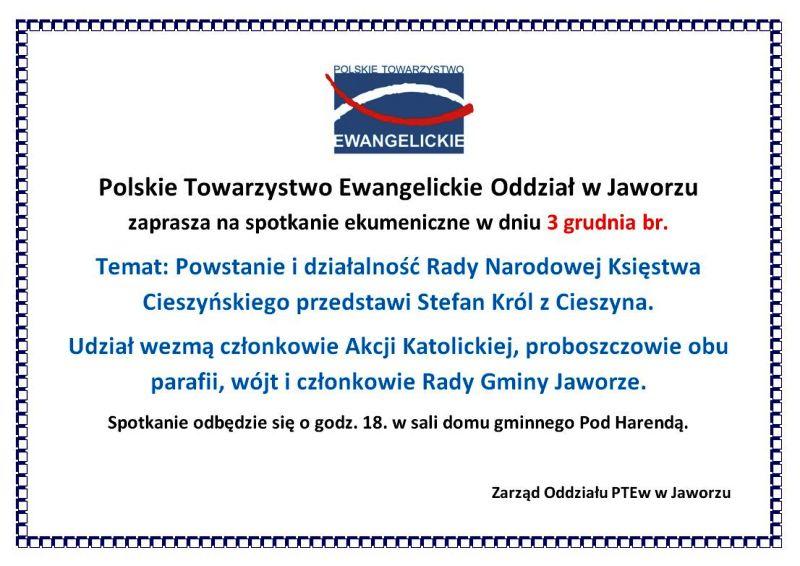 POLSKIE TOWARZYSTWO
EWANGELICKIE

Polskie Towarzystwo Ewangelickie Oddział w Jaworzu

zaprasza na spotkanie ekumeniczne w dniu 3 grudnia br.

Temat: Powstanie i działalność Rady Narodowej Księstwa Cieszyńskiego przedstawi Stefan Król z Cieszyna.

Udział wezmą członkowie Akcji Katolickiej, proboszczowie obu parafii, wójt i członkowie Rady Gminy Jaworze.

Spotkanie odbędzie się o godz. 18. w sali domu gminnego Pod Harendą.

Zarząd Oddziału PTEw w Jaworzu